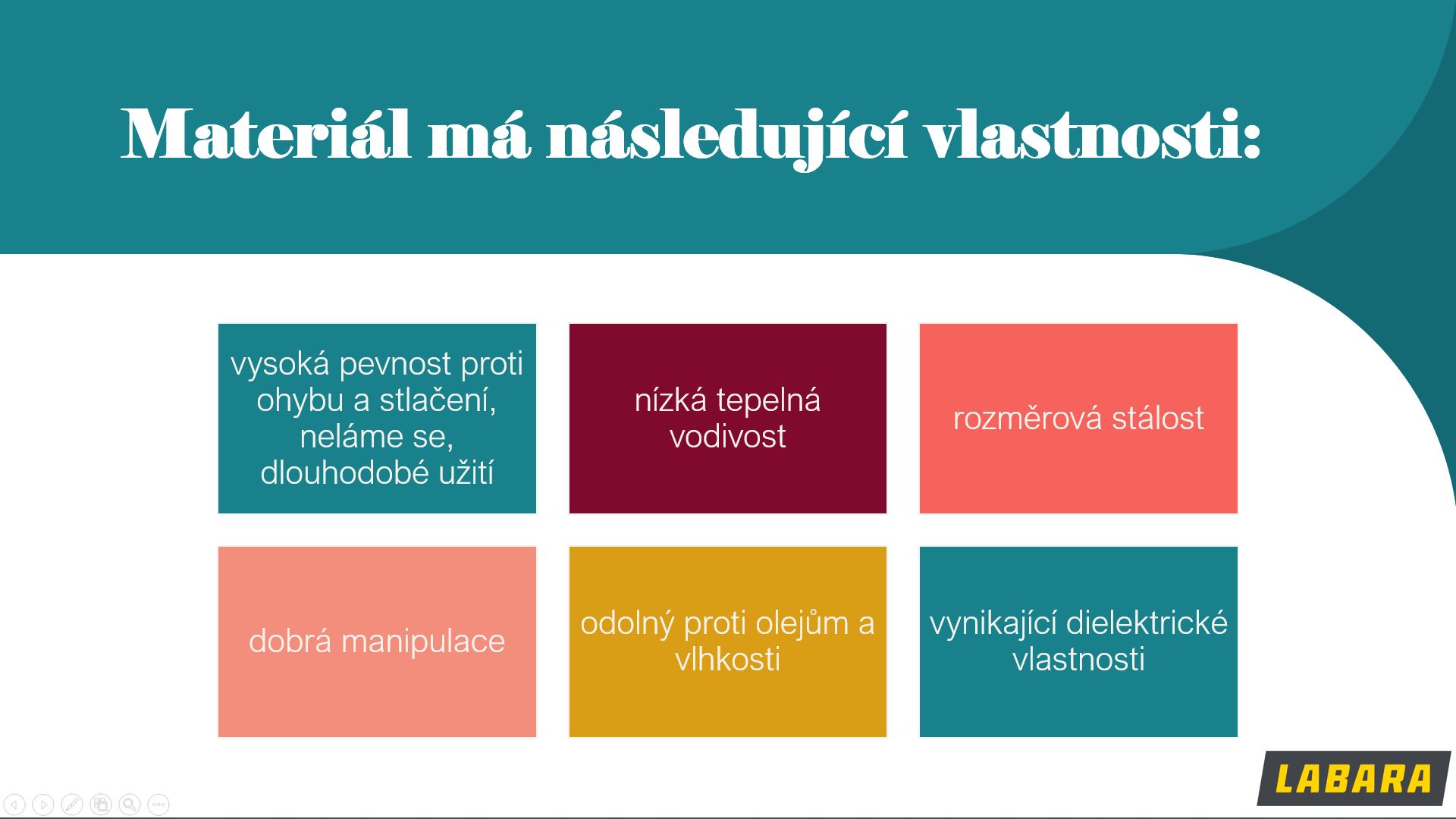 Materiál má následující vlastnosti:

vysoká pevnost proti ohybu a stlačení, neláme se, dlouhodobé užití

nízká tepelná vodivost

rozměrová stálost

dobrá manipulace

odolný proti olejům a vlhkosti

vynikající dielektrické vlastnosti

LABARA